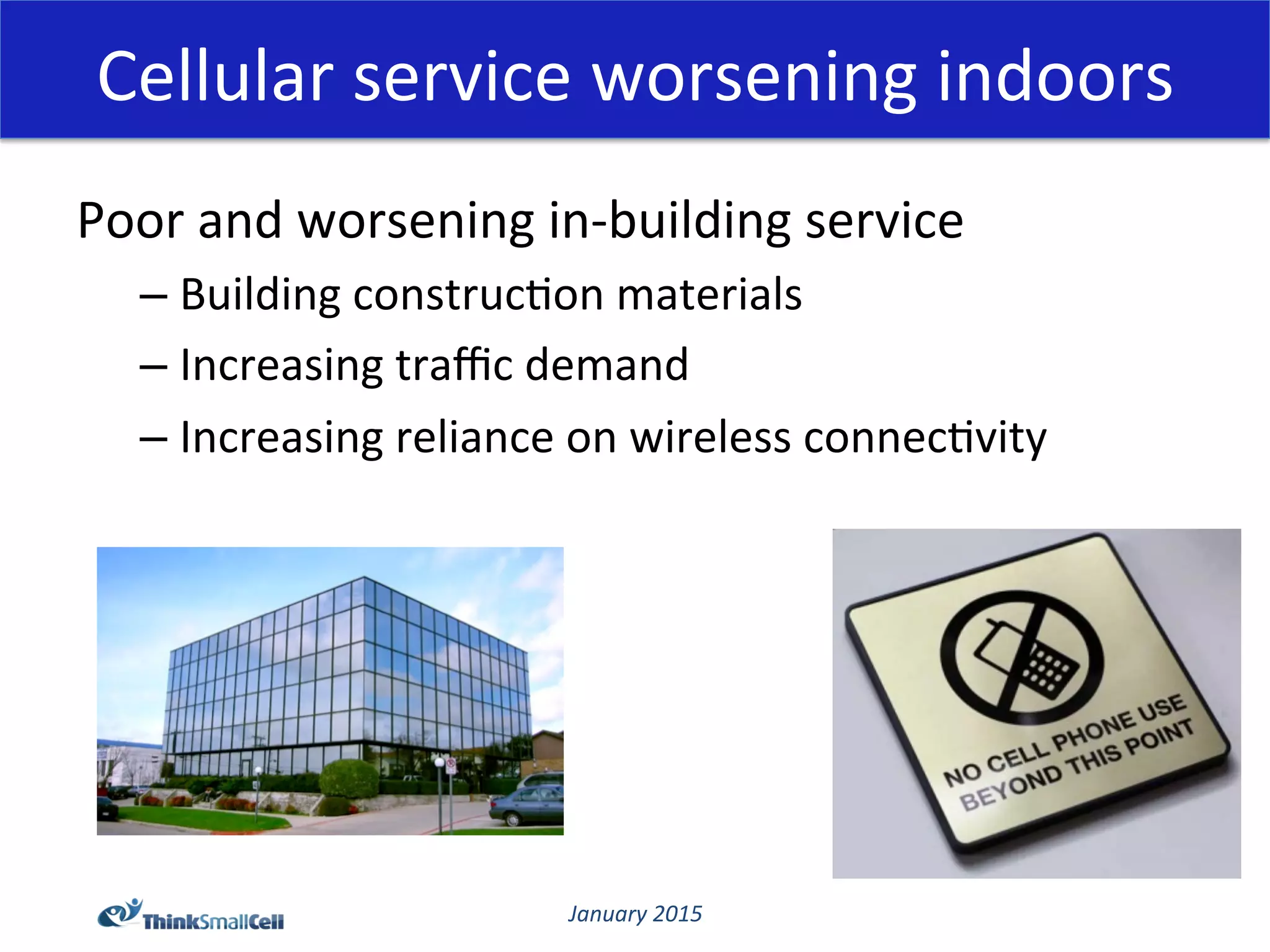 Cellular service worsening indoors

Poor and worsening in-building service

– Building construction materials
– Increasing traffic demand
– Increasing reliance on wireless connectivity

NO CELL PHONE USE BEYOND THIS POINT

ThinkSmallCell

January 2015